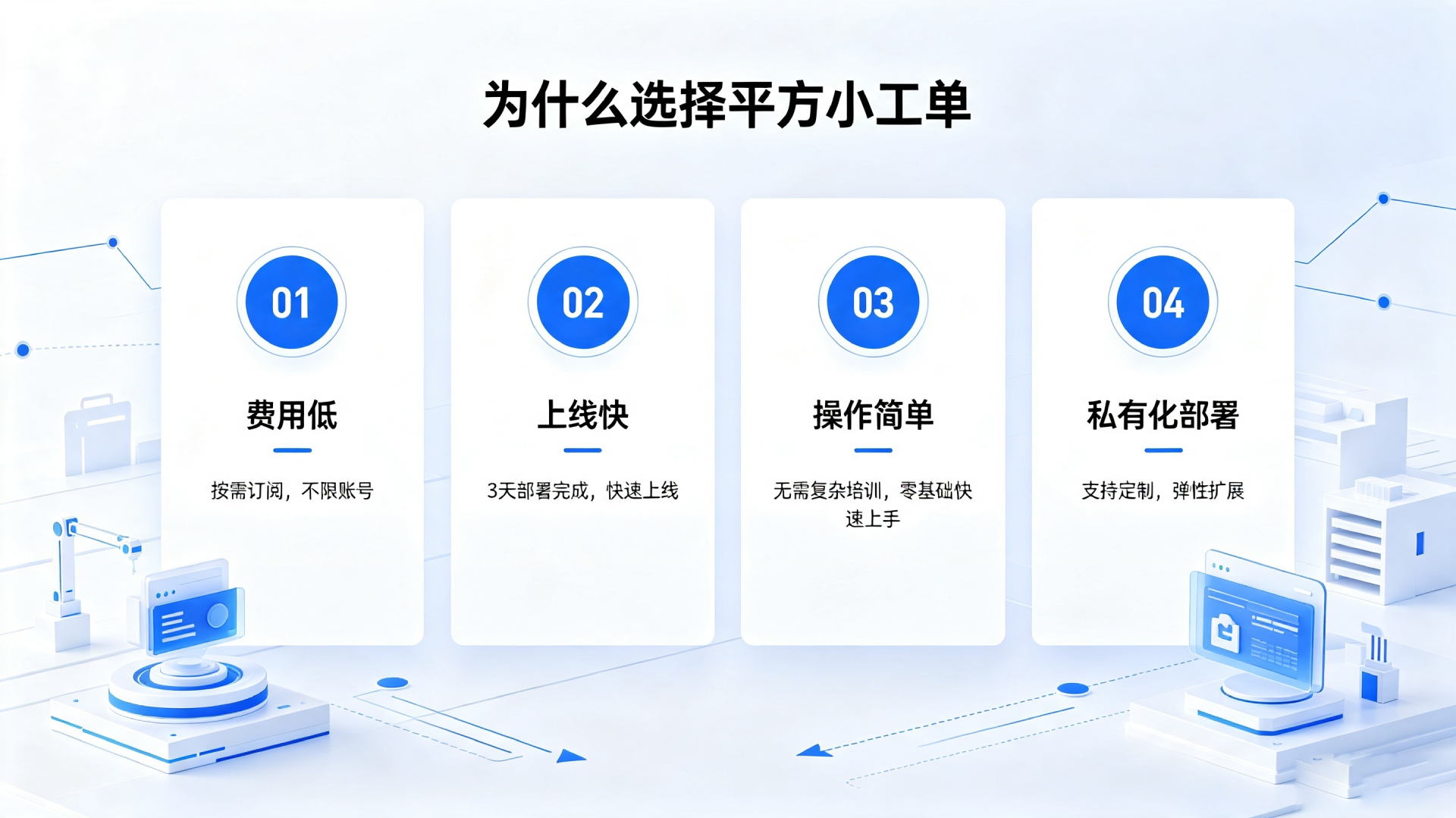 为什么选择平方小工单

01

费用低

按需订阅，不限账号

02

上线快

3天部署完成，快速上线

03

操作简单

无需复杂培训，零基础快速上手

04

私有化部署

支持定制，弹性扩展